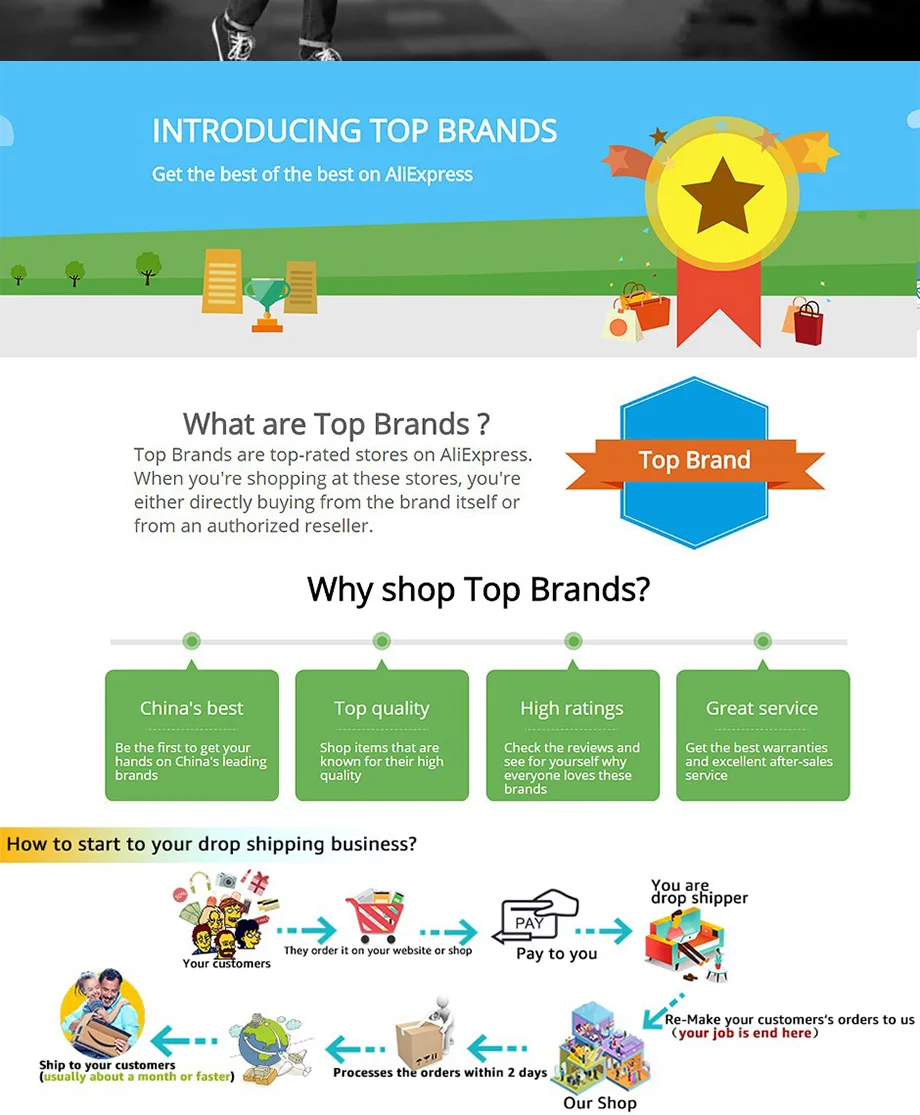 INTRODUCING TOP BRANDS
Get the best of the best on AliExpress

What are Top Brands ?
Top Brands are top-rated stores on AliExpress. When you're shopping at these stores, you're either directly buying from the brand itself or from an authorized reseller.

Top Brand

Why shop Top Brands?

China's best
Be the first to get your hands on China's leading brands

Top quality
Shop items that are known for their high quality

High ratings
Check the reviews and see for yourself why everyone loves these brands

Great service
Get the best warranties and excellent after-sales service

How to start to your drop shipping business?

Your customers
They order it on your website or shop
PAY
Pay to you
You are drop shipper
Re-Make your customers's orders to us （your job is end here）
Our Shop
Processes the orders within 2 days
Ship to your customers
(usually about a month or faster)